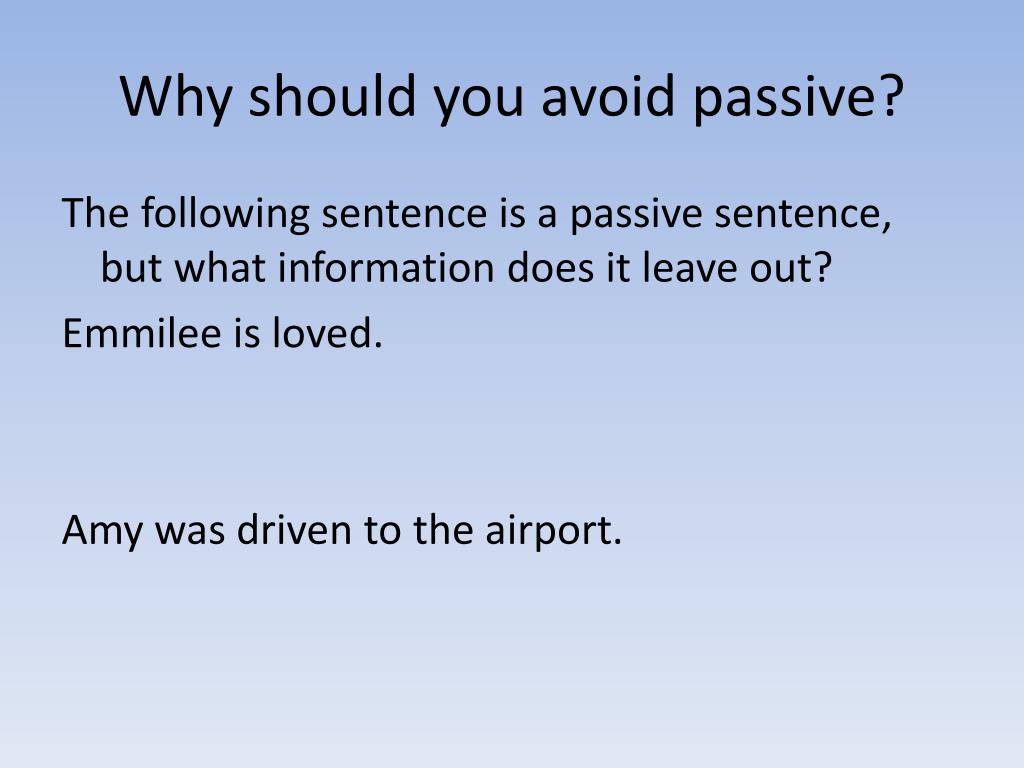 Why should you avoid passive?

The following sentence is a passive sentence, but what information does it leave out?

Emmilee is loved.

Amy was driven to the airport.